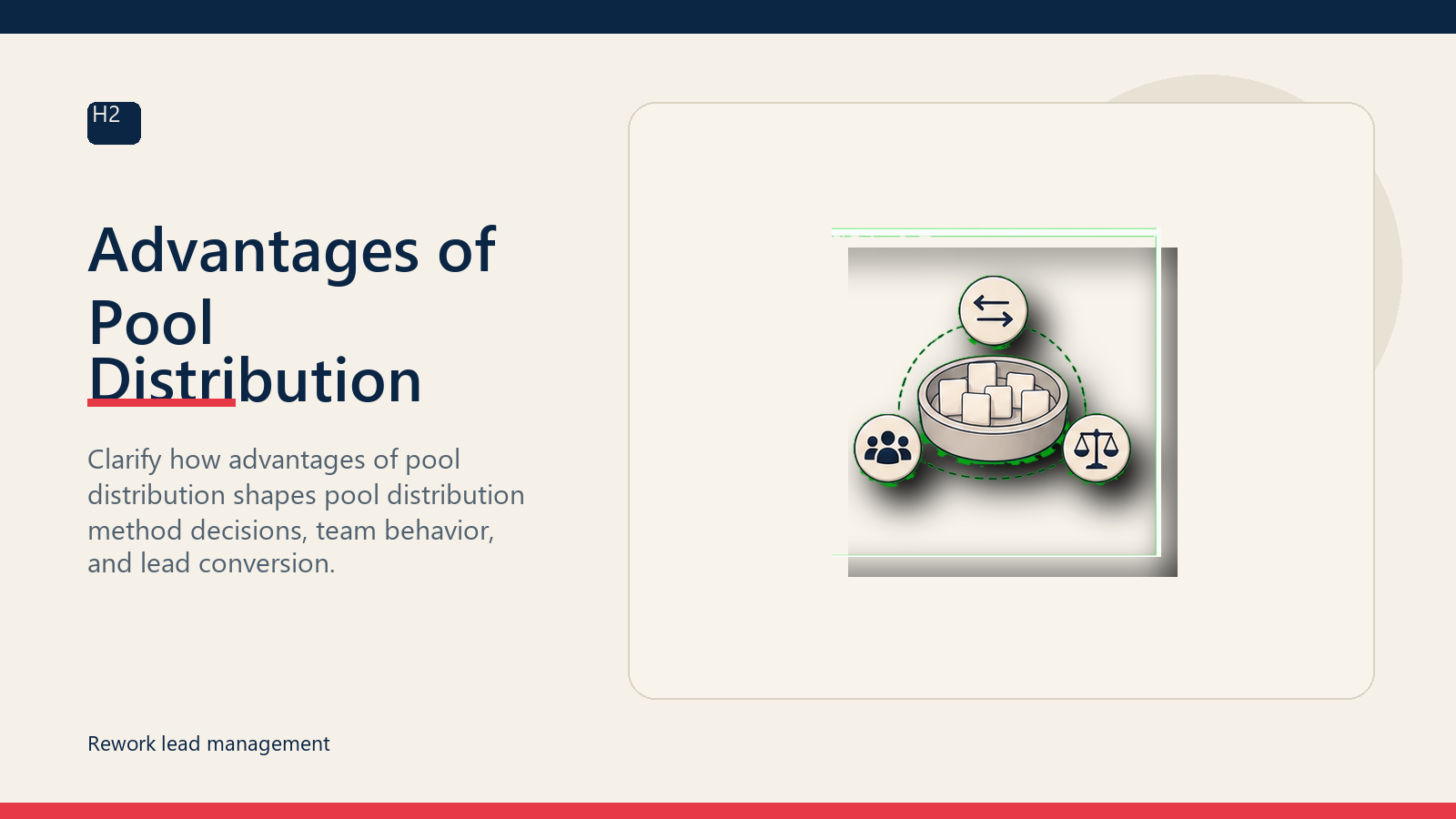 H2

Advantages of Pool Distribution

Clarify how advantages of pool distribution shapes pool distribution method decisions, team behavior, and lead conversion.

Rework lead management